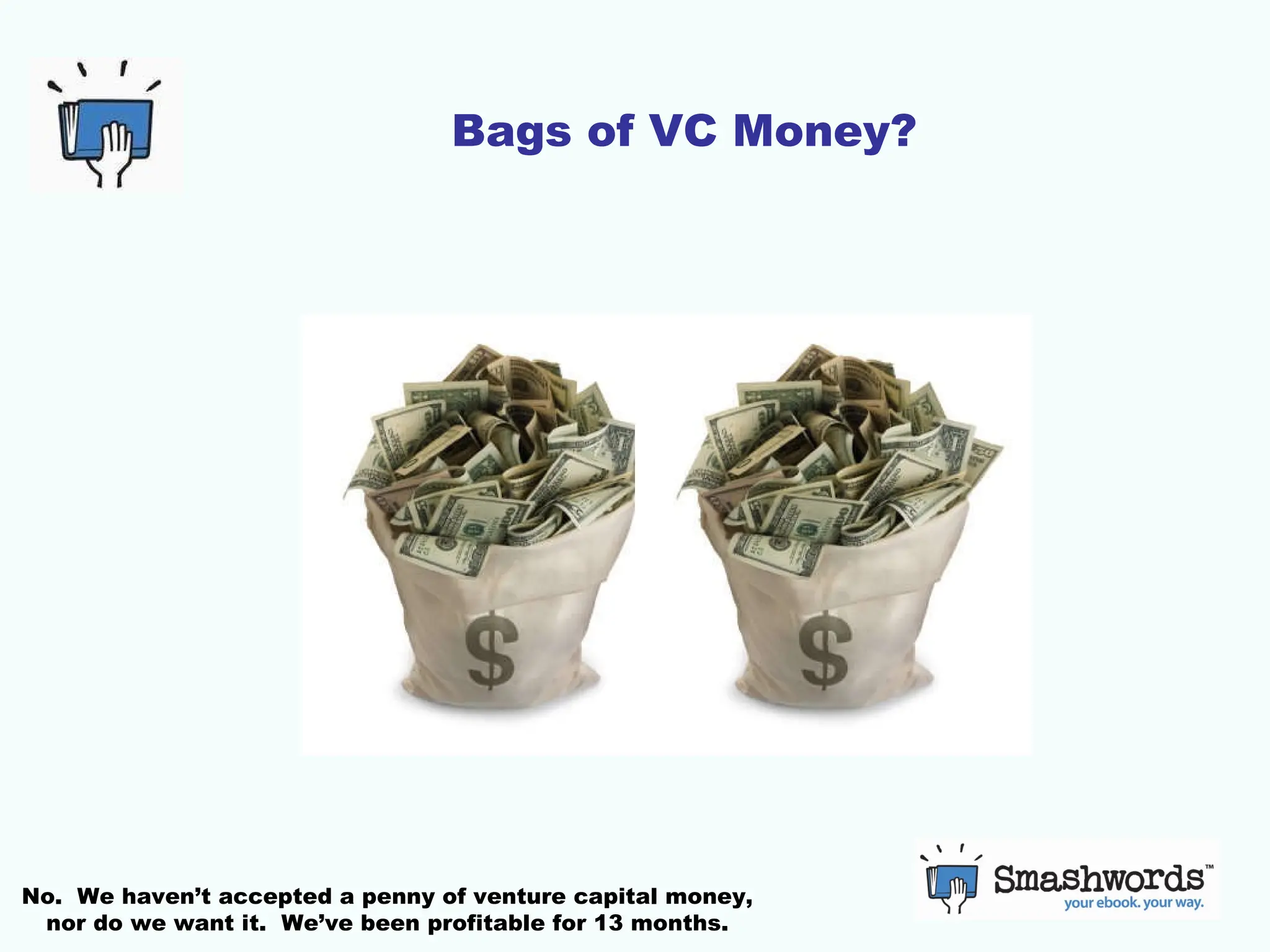 Bags of VC Money?

$

$

No. We haven't accepted a penny of venture capital money, nor do we want it. We've been profitable for 13 months.

Smashwords™
your ebook. your way.